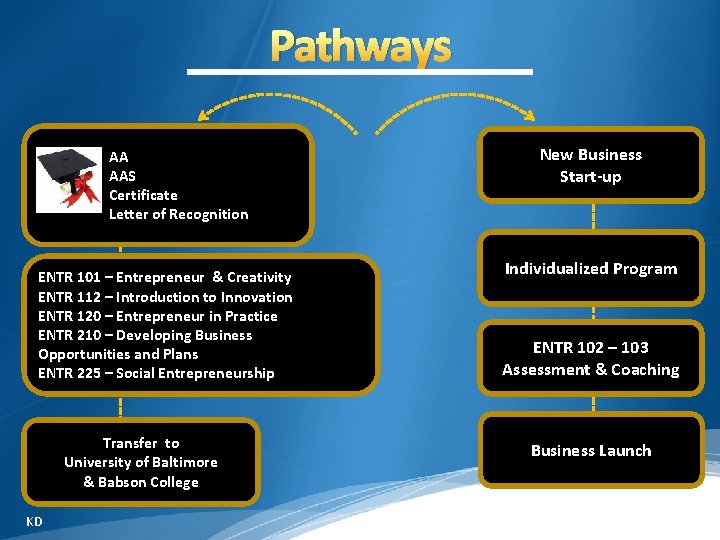 Pathways

AA
AAS
Certificate
Letter of Recognition

ENTR 101 – Entrepreneur & Creativity
ENTR 112 – Introduction to Innovation
ENTR 120 – Entrepreneur in Practice
ENTR 210 – Developing Business Opportunities and Plans
ENTR 225 – Social Entrepreneurship

Transfer to
University of Baltimore
& Babson College

New Business
Start-up

Individualized Program

ENTR 102 – 103
Assessment & Coaching

Business Launch

KD